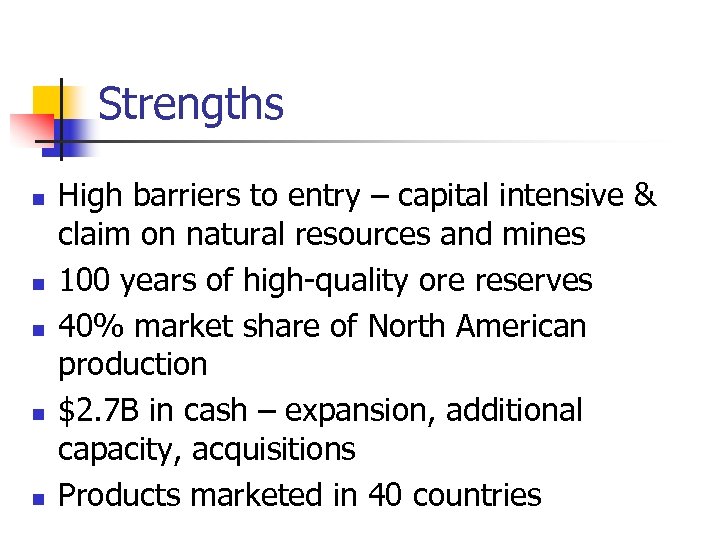 Strengths

- High barriers to entry – capital intensive & claim on natural resources and mines
- 100 years of high-quality ore reserves
- 40% market share of North American production
- \$2.7B in cash – expansion, additional capacity, acquisitions
- Products marketed in 40 countries